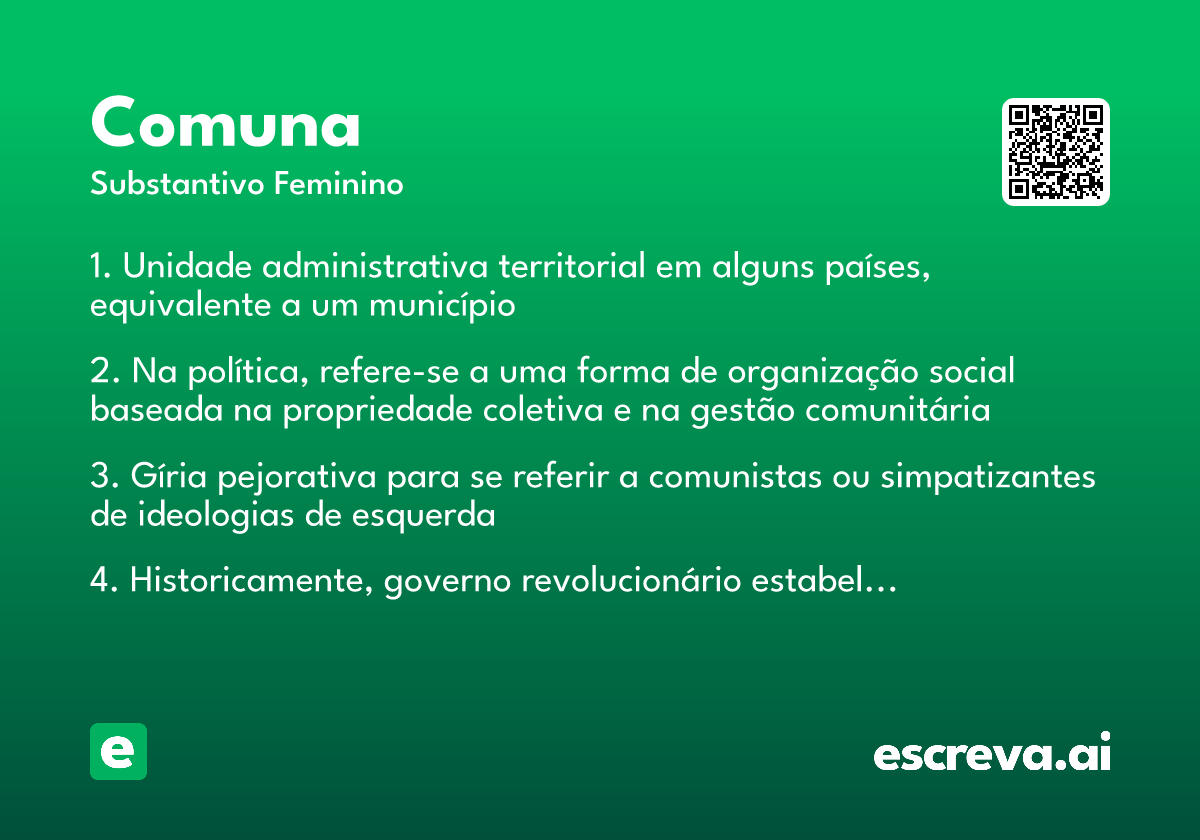 Comuna
Substantivo Feminino

1. Unidade administrativa territorial em alguns países, equivalente a um município

2. Na política, refere-se a uma forma de organização social baseada na propriedade coletiva e na gestão comunitária

3. Gíria pejorativa para se referir a comunistas ou simpatizantes de ideologias de esquerda

4. Historicamente, governo revolucionário estabel...

e

escreva.ai